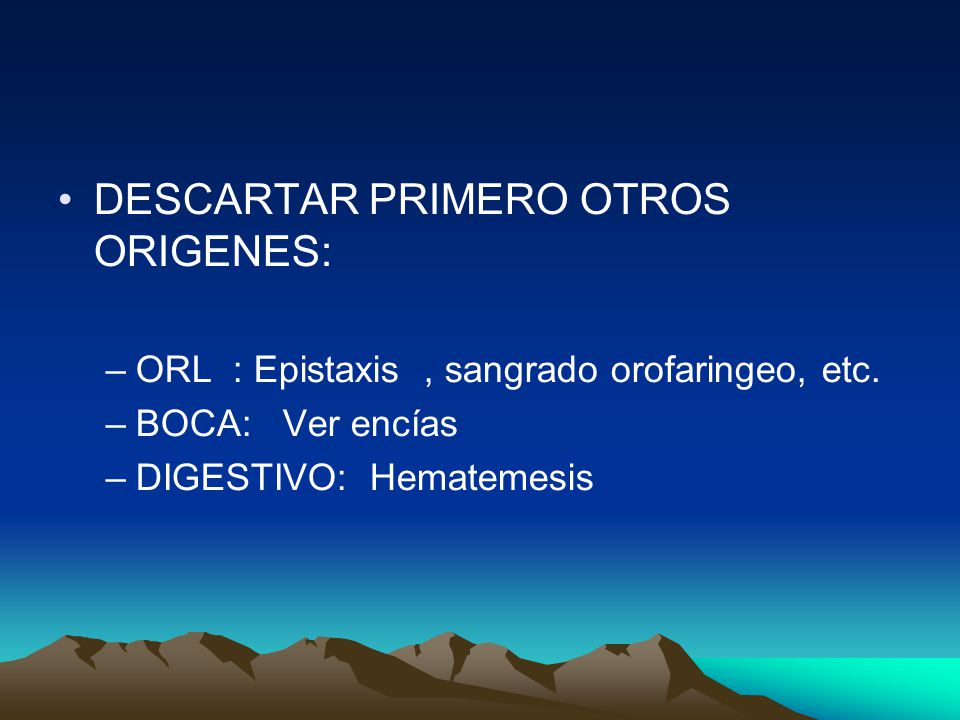 • DESCARTAR PRIMERO OTROS ORIGENES:

– ORL : Epistaxis , sangrado orofaringeo, etc.
– BOCA: Ver encías
– DIGESTIVO: Hematemesis